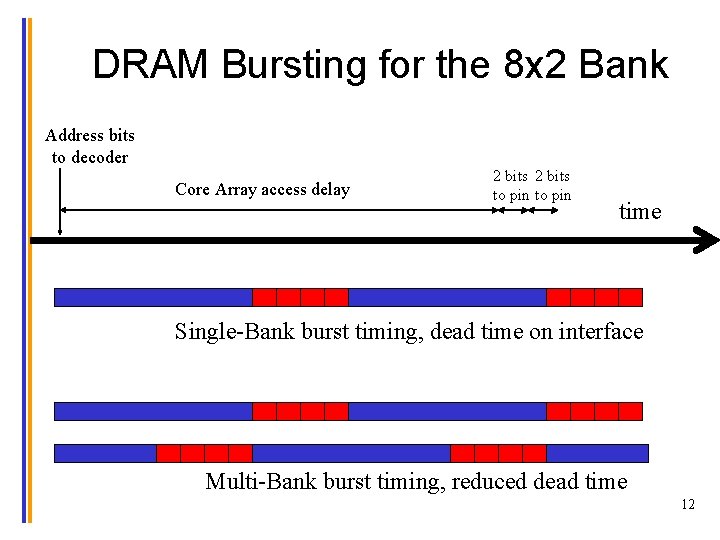 DRAM Bursting for the 8x2 Bank

Address bits to decoder

Core Array access delay

2 bits to pin

2 bits to pin

time

Single-Bank burst timing, dead time on interface

Multi-Bank burst timing, reduced dead time

12